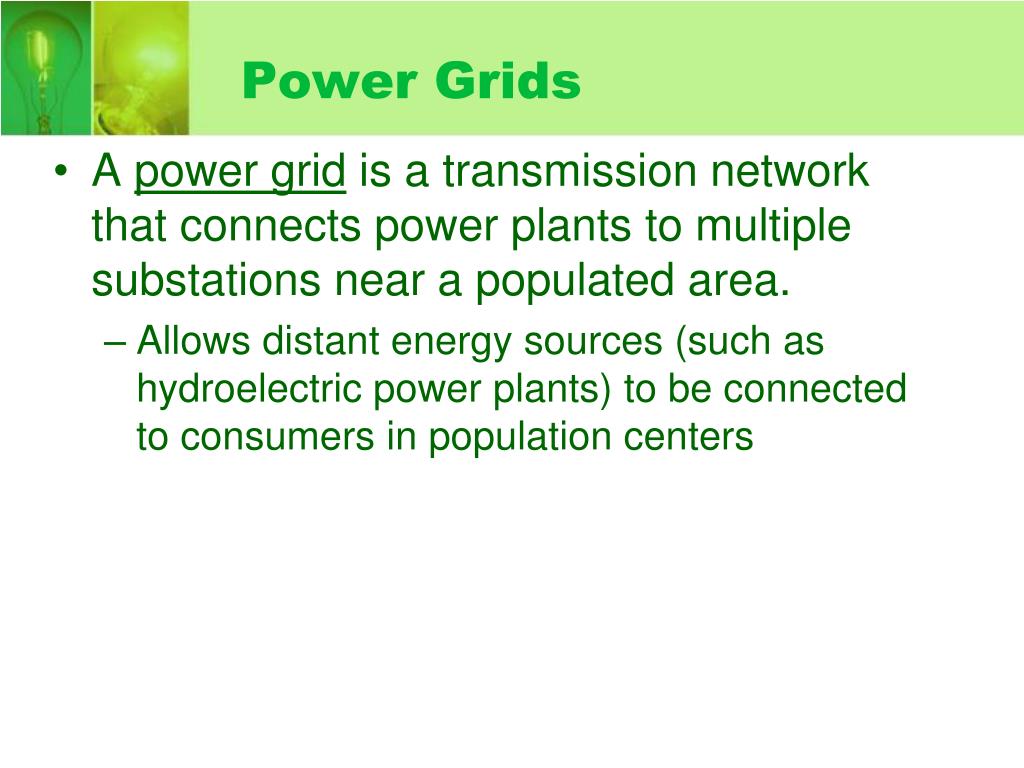 Power Grids

• A power grid is a transmission network that connects power plants to multiple substations near a populated area.

– Allows distant energy sources (such as hydroelectric power plants) to be connected to consumers in population centers